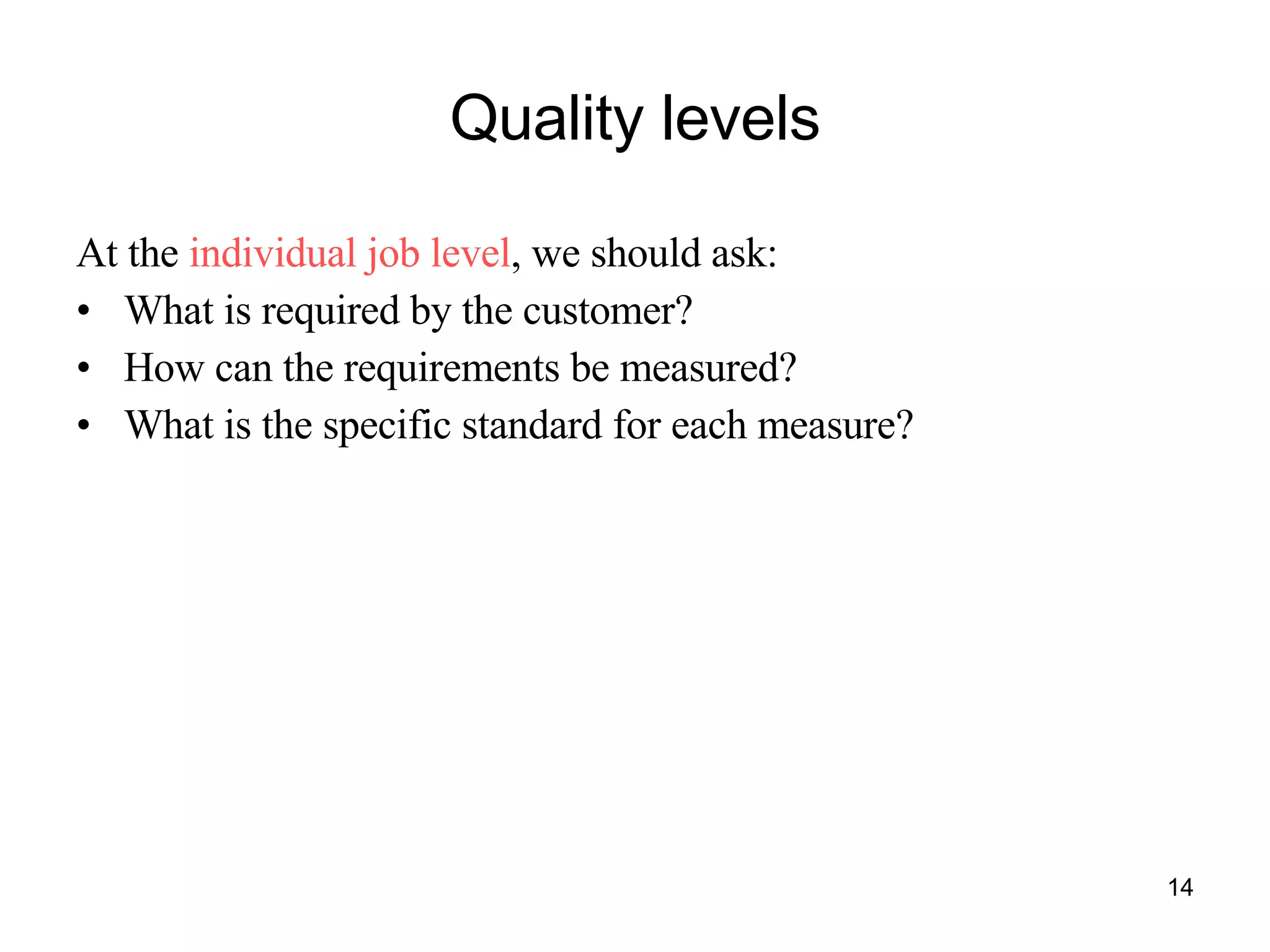 Quality levels

At the individual job level, we should ask:
• What is required by the customer?
• How can the requirements be measured?
• What is the specific standard for each measure?

14